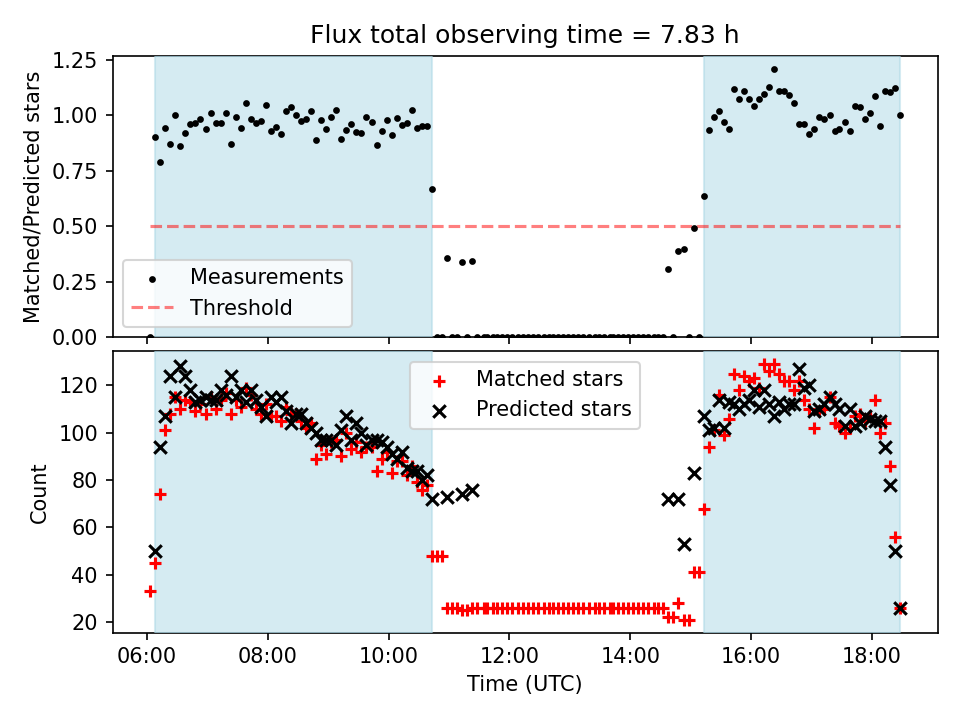 Flux total observing time = 7.83 h

Matched/Predicted stars

1.25
1.00
0.75
0.50
0.25
0.00

Measurements
Threshold

Count

120
100
80
60
40
20

Matched stars
Predicted stars

06:00 08:00 10:00 12:00 14:00 16:00 18:00

Time (UTC)